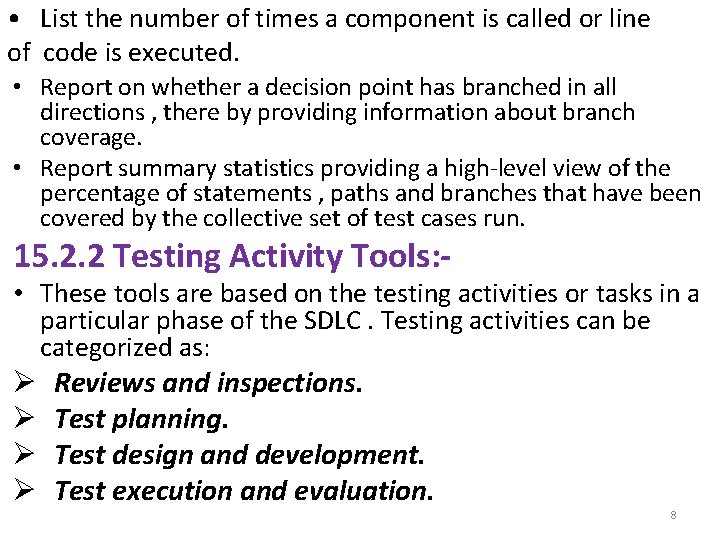 • List the number of times a component is called or line of code is executed.

• Report on whether a decision point has branched in all directions , there by providing information about branch coverage.

• Report summary statistics providing a high-level view of the percentage of statements , paths and branches that have been covered by the collective set of test cases run.

15.2.2 Testing Activity Tools:-

• These tools are based on the testing activities or tasks in a particular phase of the SDLC . Testing activities can be categorized as:

➢ Reviews and inspections.

➢ Test planning.

➢ Test design and development.

➢ Test execution and evaluation.

8